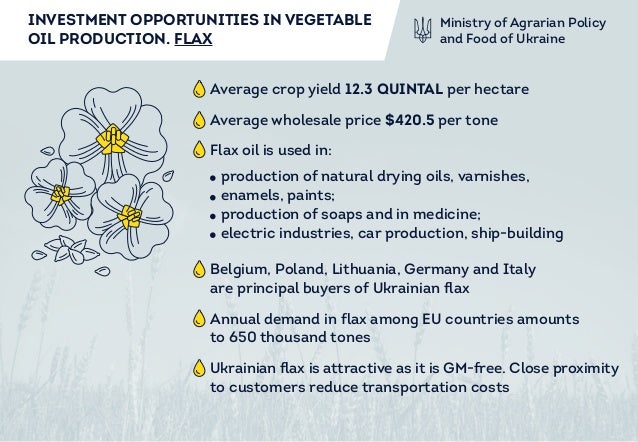 INVESTMENT OPPORTUNITIES IN VEGETABLE OIL PRODUCTION. FLAX

Ministry of Agrarian Policy and Food of Ukraine

Average crop yield 12.3 QUINTAL per hectare

Average wholesale price $420.5 per tone

Flax oil is used in:

• production of natural drying oils, varnishes,
• enamels, paints;
• production of soaps and in medicine;
• electric industries, car production, ship-building

Belgium, Poland, Lithuania, Germany and Italy are principal buyers of Ukrainian flax

Annual demand in flax among EU countries amounts to 650 thousand tones

Ukrainian flax is attractive as it is GM-free. Close proximity to customers reduce transportation costs